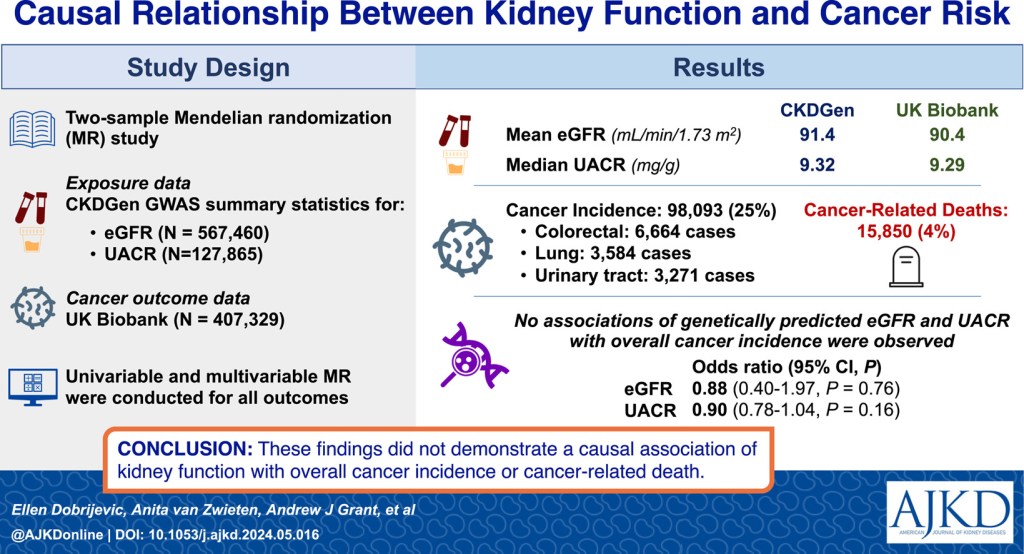 Causal Relationship Between Kidney Function and Cancer Risk

Study Design

Two-sample Mendelian randomization (MR) study

Exposure data
CKDGen GWAS summary statistics for:
• eGFR (N = 567,460)
• UACR (N=127,865)

Cancer outcome data
UK Biobank (N = 407,329)

Univariable and multivariable MR were conducted for all outcomes

Results

| | CKDGen | UK Biobank |
|---|---|---|
| Mean eGFR (mL/min/1.73 m$^2$) | 91.4 | 90.4 |
| Median UACR (mg/g) | 9.32 | 9.29 |

Cancer Incidence: 98,093 (25%)
• Colorectal: 6,664 cases
• Lung: 3,584 cases
• Urinary tract: 3,271 cases

Cancer-Related Deaths: 15,850 (4%)

No associations of genetically predicted eGFR and UACR with overall cancer incidence were observed

Odds ratio (95% CI, P)
eGFR 0.88 (0.40-1.97, P = 0.76)
UACR 0.90 (0.78-1.04, P = 0.16)

CONCLUSION: These findings did not demonstrate a causal association of kidney function with overall cancer incidence or cancer-related death.

Ellen Dobrijevic, Anita van Zwieten, Andrew J Grant, et al
@AJKDonline | DOI: 10.1053/j.ajkd.2024.05.016

AJKD
AMERICAN JOURNAL OF KIDNEY DISEASES